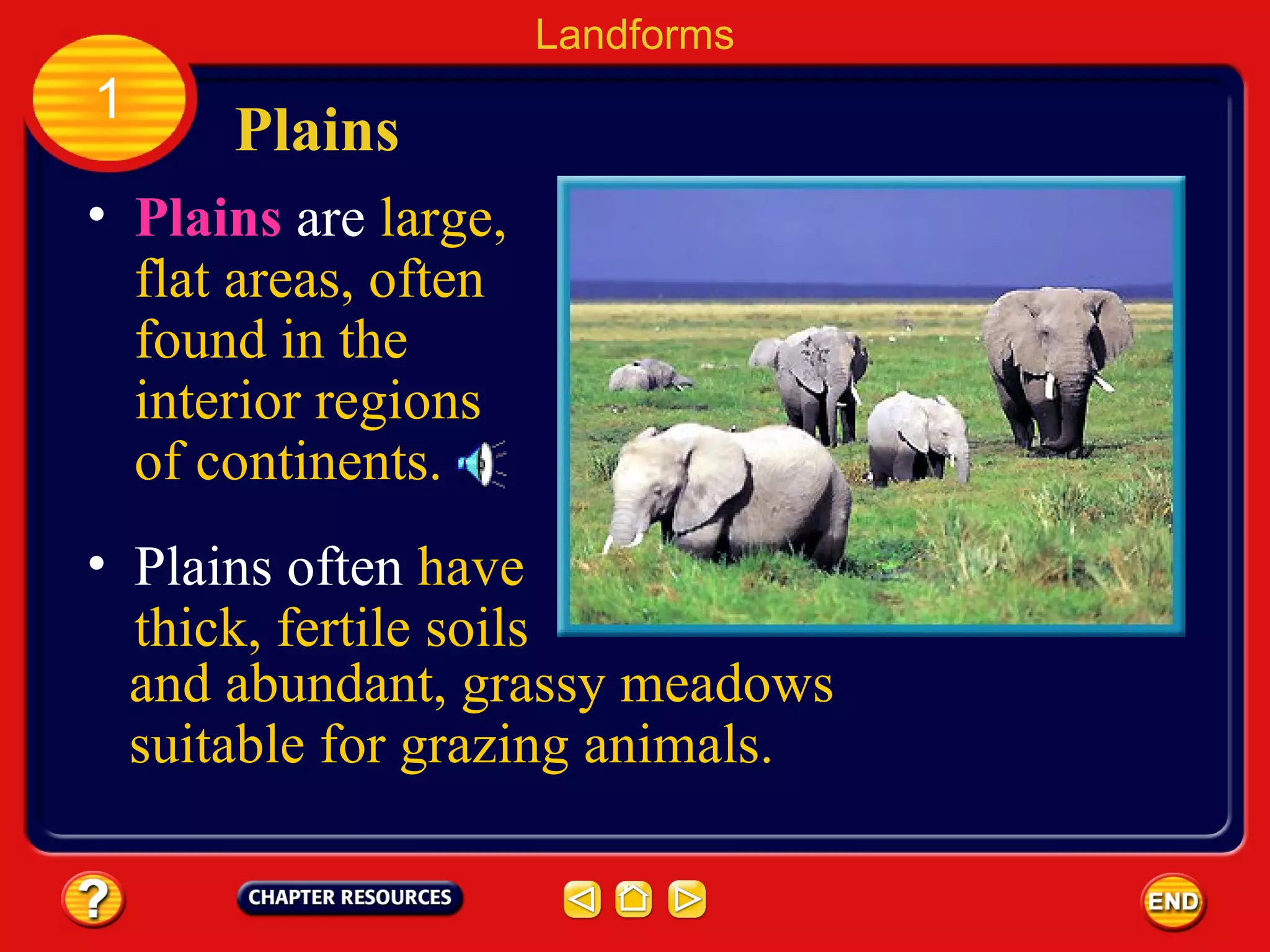 Landforms

1

Plains

• Plains are large, flat areas, often found in the interior regions of continents.

• Plains often have thick, fertile soils and abundant, grassy meadows suitable for grazing animals.

?

CHAPTER RESOURCES

END